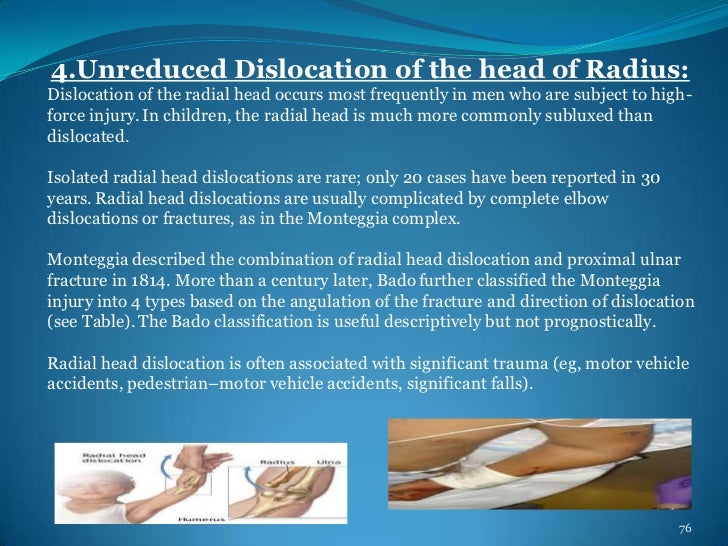 4.Unreduced Dislocation of the head of Radius:
Dislocation of the radial head occurs most frequently in men who are subject to high-force injury. In children, the radial head is much more commonly subluxed than dislocated.

Isolated radial head dislocations are rare; only 20 cases have been reported in 30 years. Radial head dislocations are usually complicated by complete elbow dislocations or fractures, as in the Monteggia complex.

Monteggia described the combination of radial head dislocation and proximal ulnar fracture in 1814. More than a century later, Bado further classified the Monteggia injury into 4 types based on the angulation of the fracture and direction of dislocation (see Table). The Bado classification is useful descriptively but not prognostically.

Radial head dislocation is often associated with significant trauma (eg, motor vehicle accidents, pedestrian–motor vehicle accidents, significant falls).

Radial head dislocation
Radius
Ulna
Humerus

76